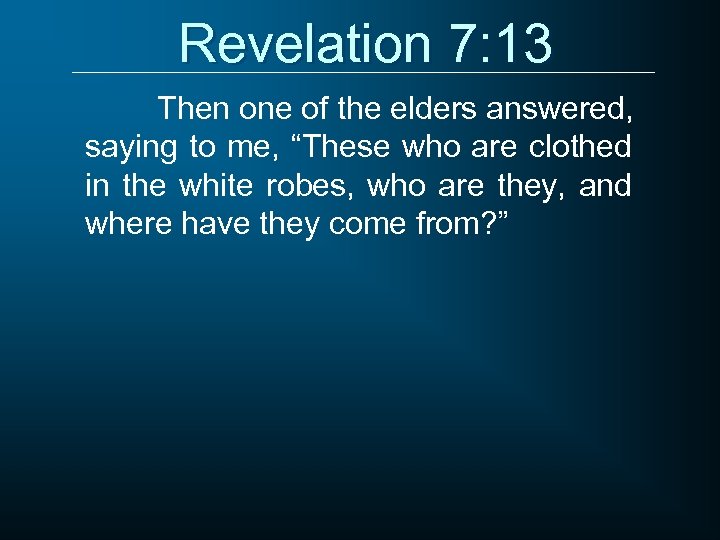 Revelation 7:13

Then one of the elders answered, saying to me, “These who are clothed in the white robes, who are they, and where have they come from?”